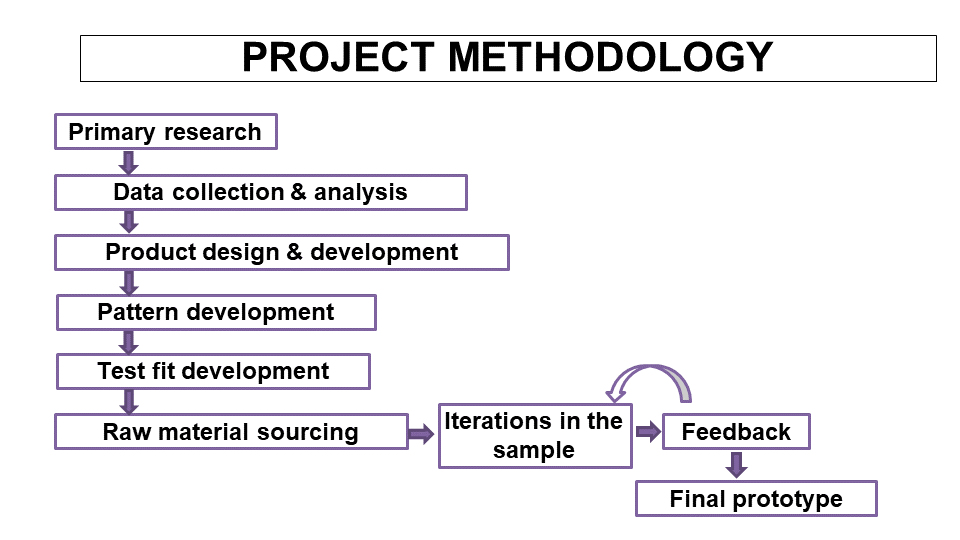 PROJECT METHODOLOGY

Primary research

Data collection & analysis

Product design & development

Pattern development

Test fit development

Raw material sourcing

Iterations in the sample

Feedback

Final prototype